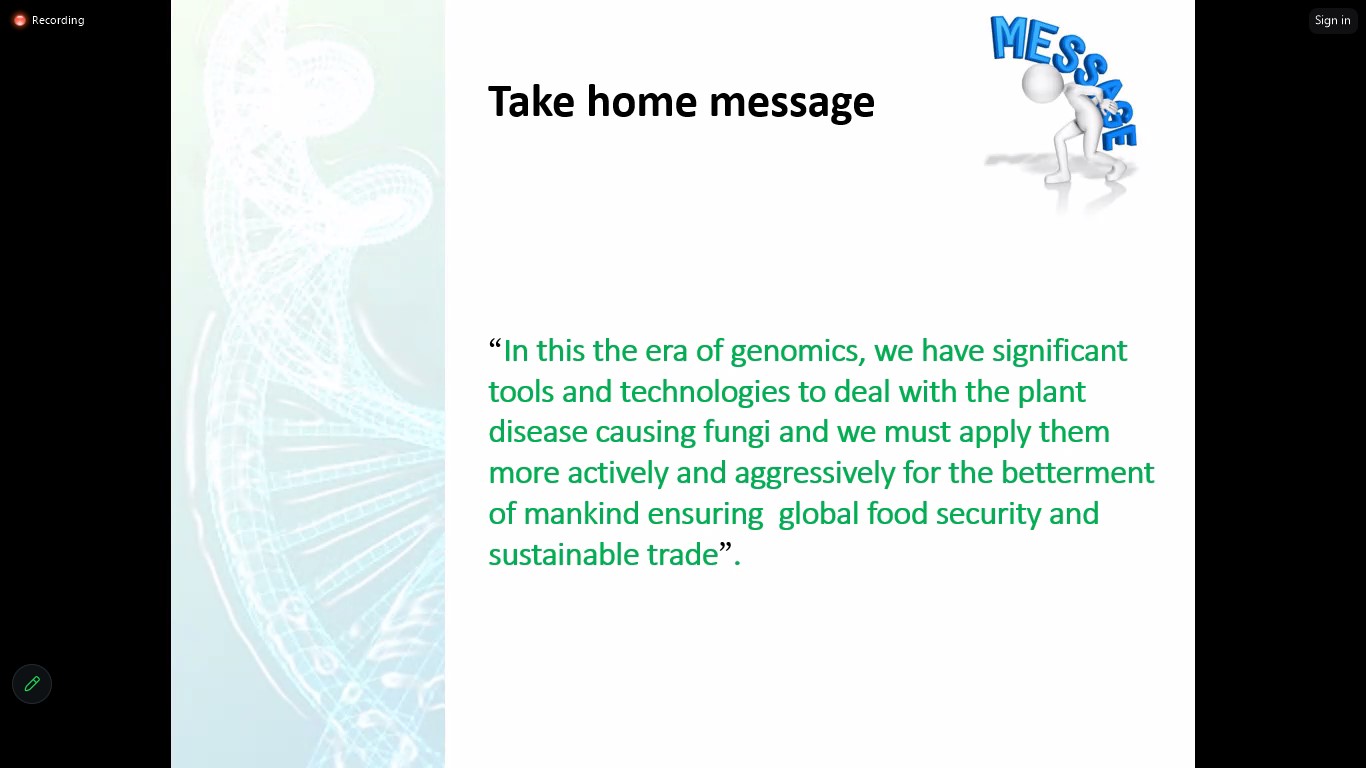 Recording

Sign in

Take home message

MESSAGE

“In this the era of genomics, we have significant tools and technologies to deal with the plant disease causing fungi and we must apply them more actively and aggressively for the betterment of mankind ensuring global food security and sustainable trade”.